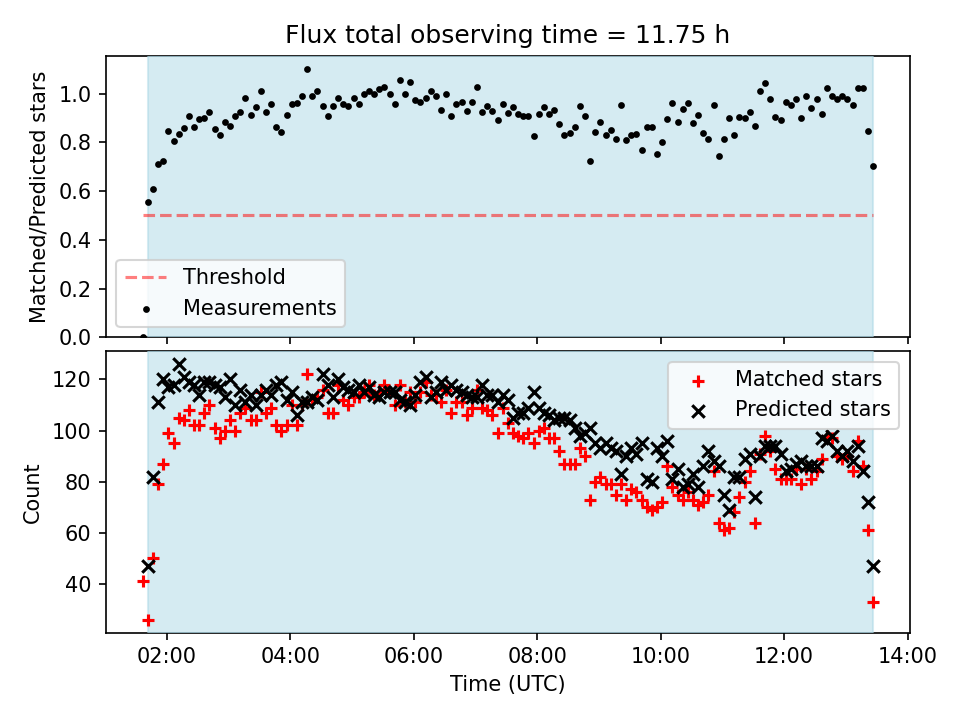 Flux total observing time = 11.75 h

Matched/Predicted stars

1.0
0.8
0.6
0.4
0.2
0.0

Threshold
Measurements

Count

120
100
80
60
40

Matched stars
Predicted stars

02:00
04:00
06:00
08:00
10:00
12:00
14:00

Time (UTC)